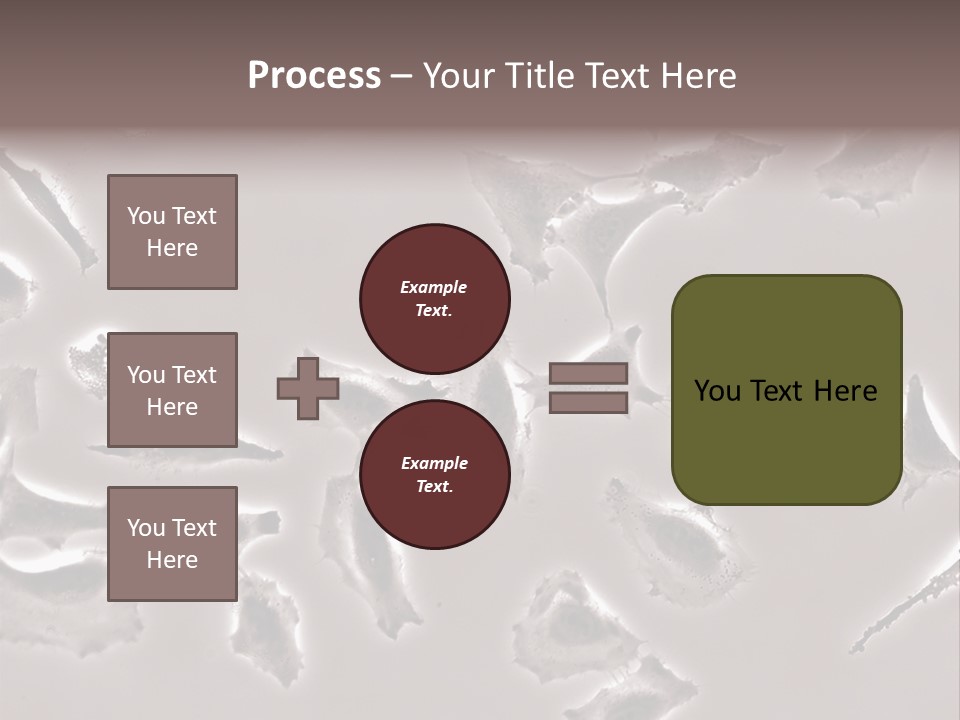 Process – Your Title Text Here

You Text Here

You Text Here

You Text Here

Example Text.

Example Text.

You Text Here